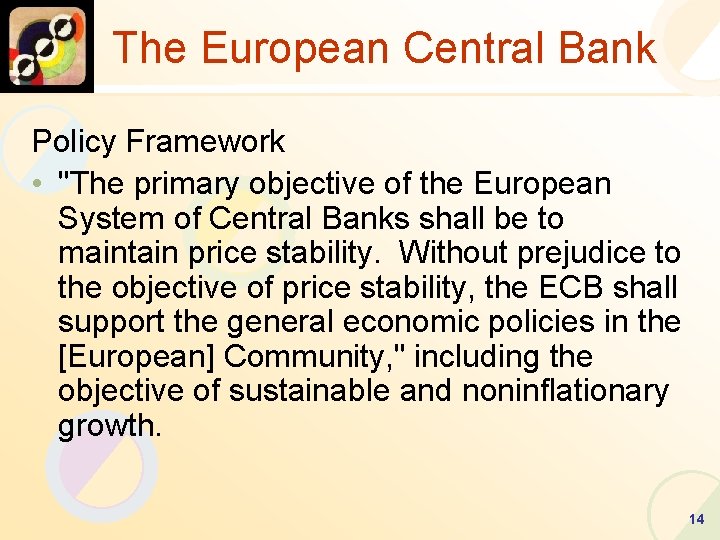 The European Central Bank

Policy Framework

• "The primary objective of the European System of Central Banks shall be to maintain price stability. Without prejudice to the objective of price stability, the ECB shall support the general economic policies in the [European] Community," including the objective of sustainable and noninflationary growth.

14